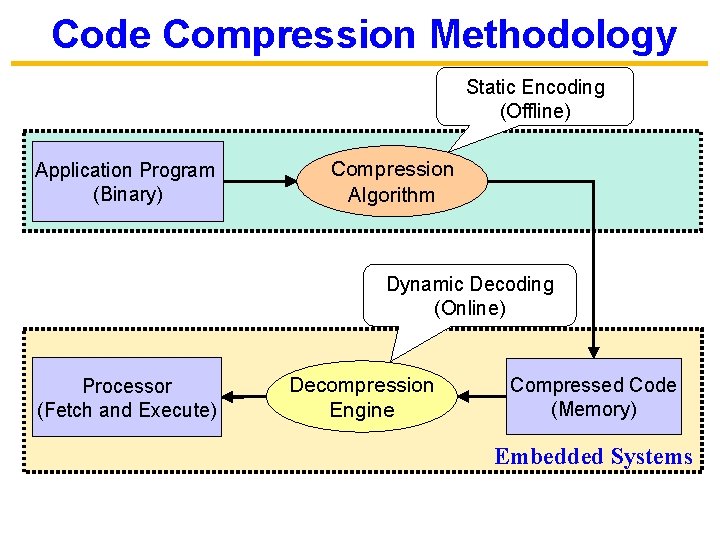 Code Compression Methodology

Static Encoding
(Offline)

Application Program
(Binary)

Compression
Algorithm

Dynamic Decoding
(Online)

Processor
(Fetch and Execute)

Decompression
Engine

Compressed Code
(Memory)

Embedded Systems